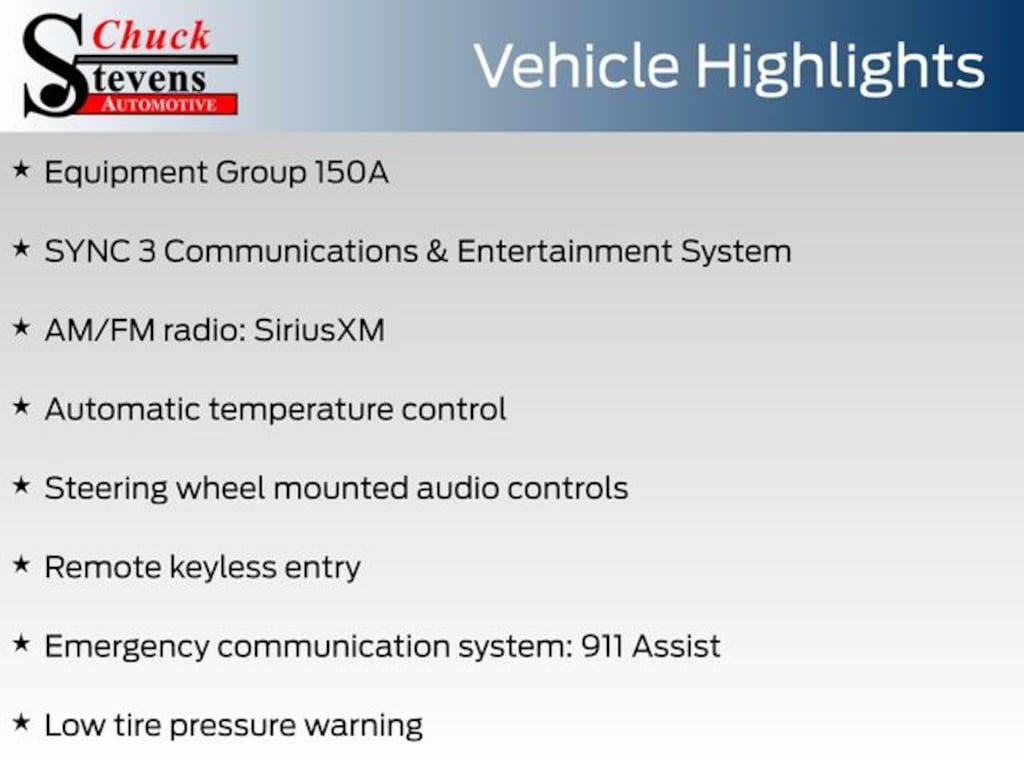 Chuck Stevens AUTOMOTIVE

Vehicle Highlights

★ Equipment Group 150A

★ SYNC 3 Communications & Entertainment System

★ AM/FM radio: SiriusXM

★ Automatic temperature control

★ Steering wheel mounted audio controls

★ Remote keyless entry

★ Emergency communication system: 911 Assist

★ Low tire pressure warning